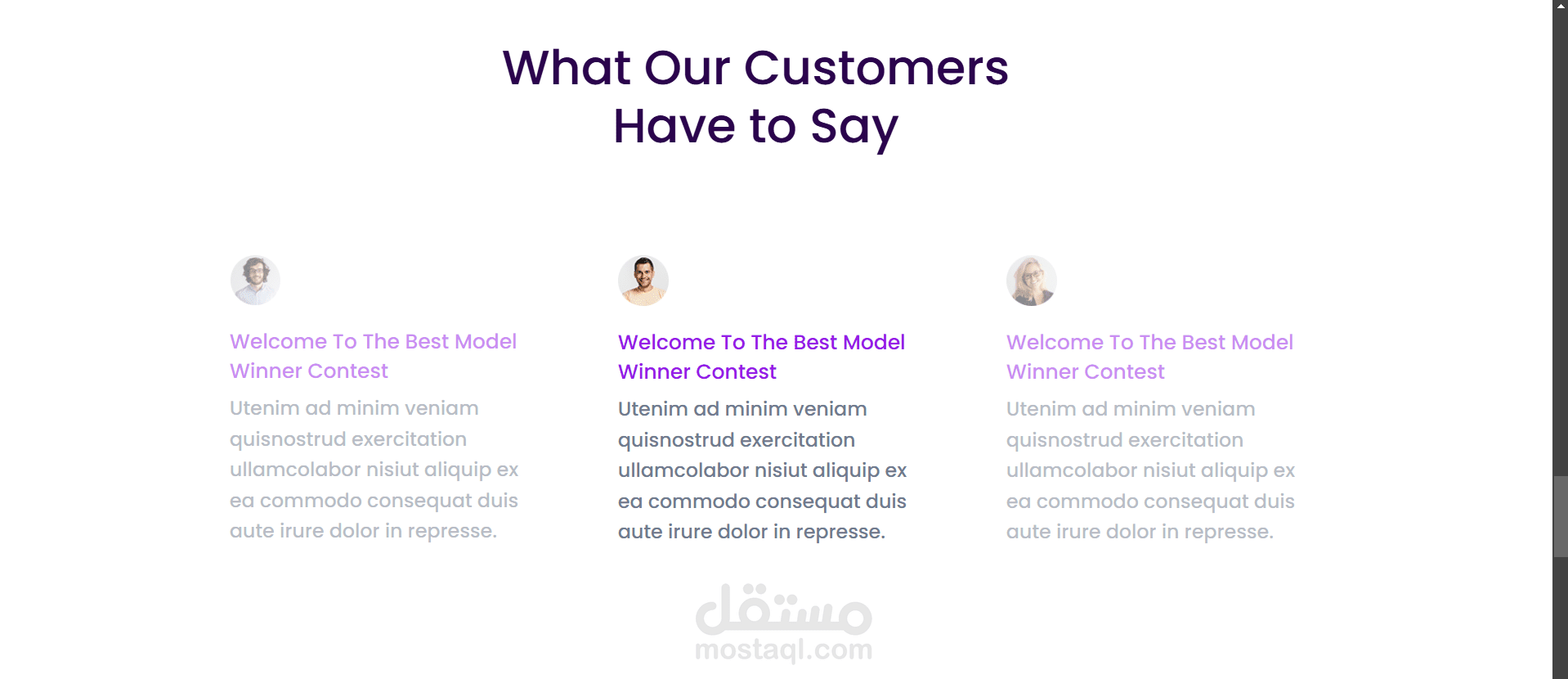 What Our Customers Have to Say

Welcome To The Best Model Winner Contest

Utenim ad minim veniam quisnostrud exercitation ullamcolabor nisiut aliquip ex ea commodo consequat duis aute irure dolor in represse.

Welcome To The Best Model Winner Contest

Utenim ad minim veniam quisnostrud exercitation ullamcolabor nisiut aliquip ex ea commodo consequat duis aute irure dolor in represse.

Welcome To The Best Model Winner Contest

Utenim ad minim veniam quisnostrud exercitation ullamcolabor nisiut aliquip ex ea commodo consequat duis aute irure dolor in represse.

مستقل
mostaql.com